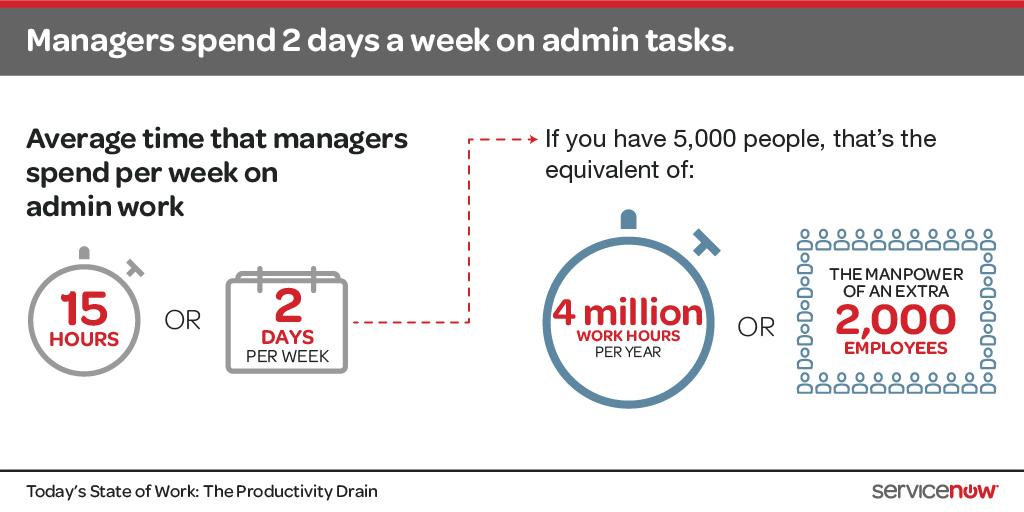 Managers spend 2 days a week on admin tasks.

Average time that managers spend per week on admin work

15 HOURS

OR

2 DAYS PER WEEK

If you have 5,000 people, that's the equivalent of:

4 million WORK HOURS PER YEAR

OR

THE MANPOWER OF AN EXTRA 2,000 EMPLOYEES

Today's State of Work: The Productivity Drain

servicenow